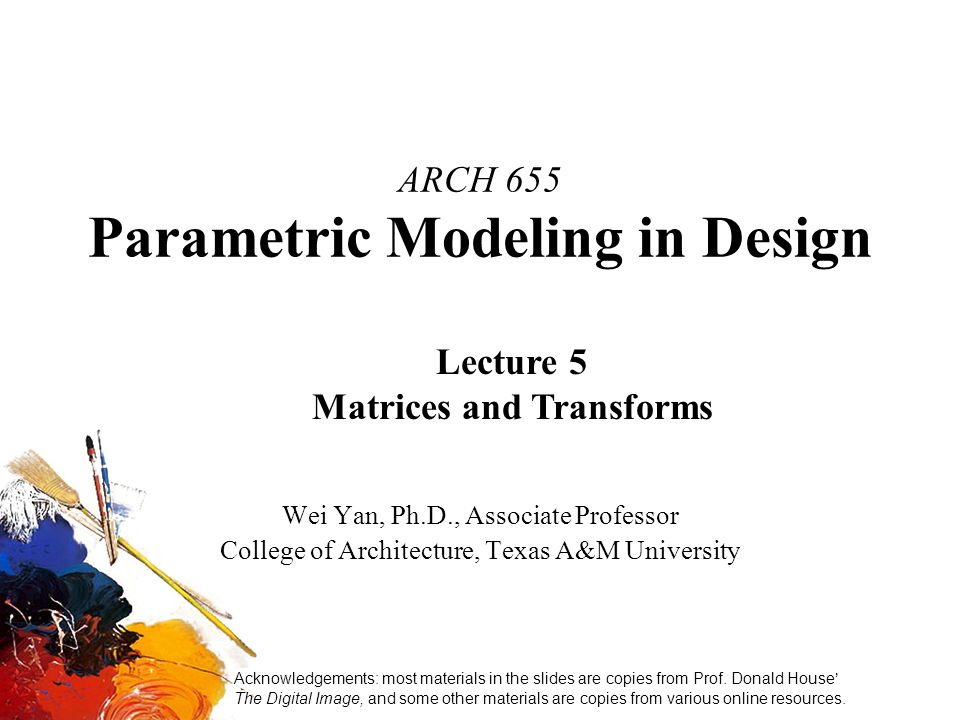 ARCH 655
Parametric Modeling in Design

Lecture 5
Matrices and Transforms

Wei Yan, Ph.D., Associate Professor
College of Architecture, Texas A&M University

Acknowledgements: most materials in the slides are copies from Prof. Donald House' The Digital Image, and some other materials are copies from various online resources.